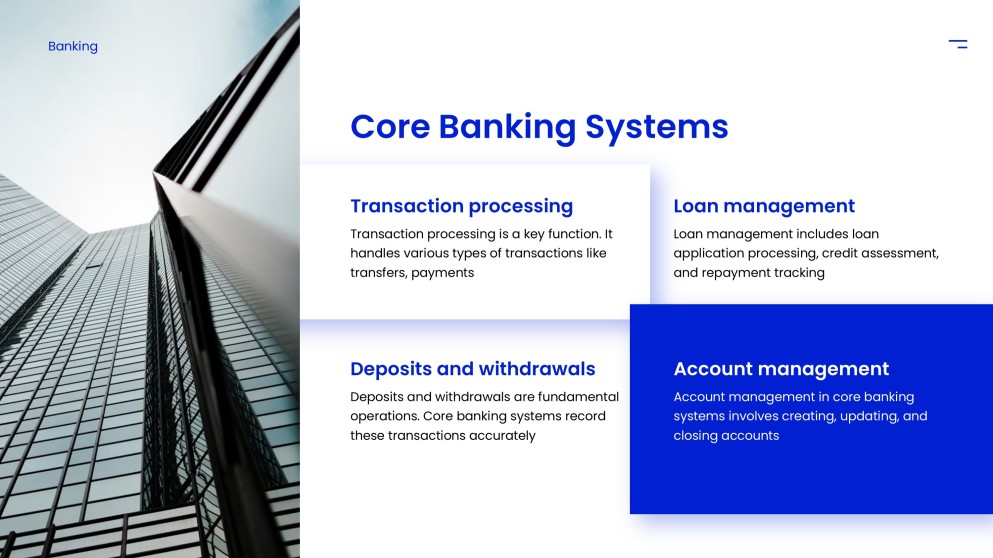 Banking

Core Banking Systems

Transaction processing

Transaction processing is a key function. It handles various types of transactions like transfers, payments

Loan management

Loan management includes loan application processing, credit assessment, and repayment tracking

Deposits and withdrawals

Deposits and withdrawals are fundamental operations. Core banking systems record these transactions accurately

Account management

Account management in core banking systems involves creating, updating, and closing accounts